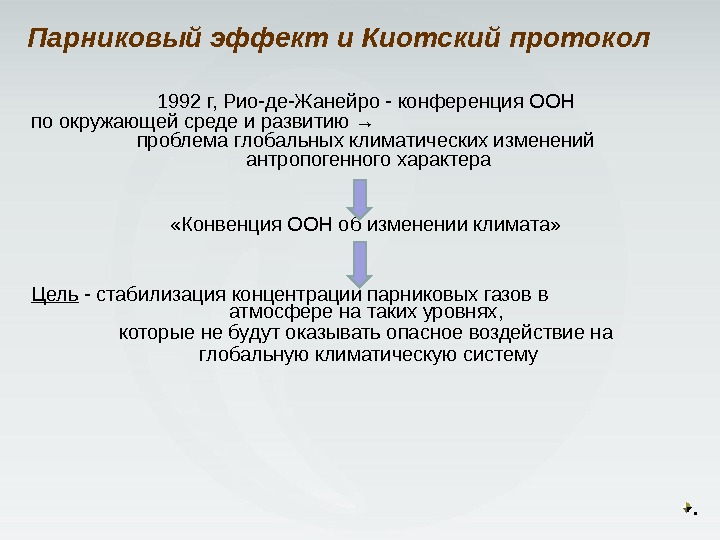 Парниковый эффект и Киотский протокол

1992 г, Рио-де-Жанейро - конференция ООН по окружающей среде и развитию → проблема глобальных климатических изменений антропогенного характера

«Конвенция ООН об изменении климата»

Цель - стабилизация концентрации парниковых газов в атмосфере на таких уровнях, которые не будут оказывать опасное воздействие на глобальную климатическую систему